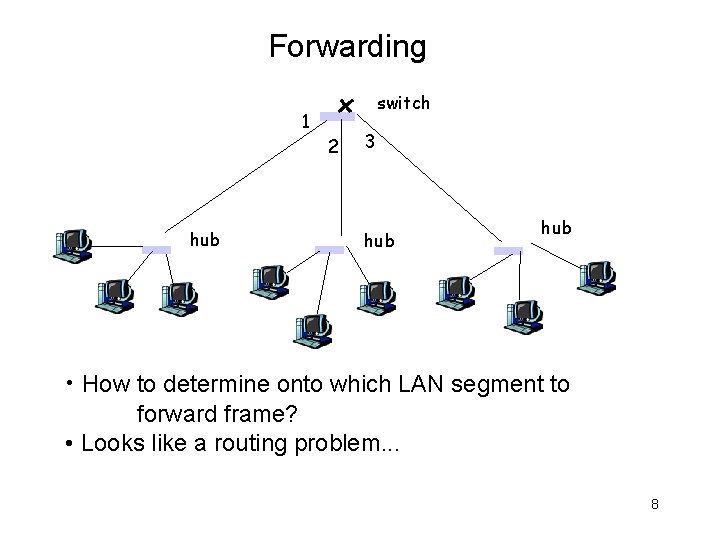 Forwarding

switch

1

2

3

hub

hub

hub

• How to determine onto which LAN segment to forward frame?

• Looks like a routing problem...

8